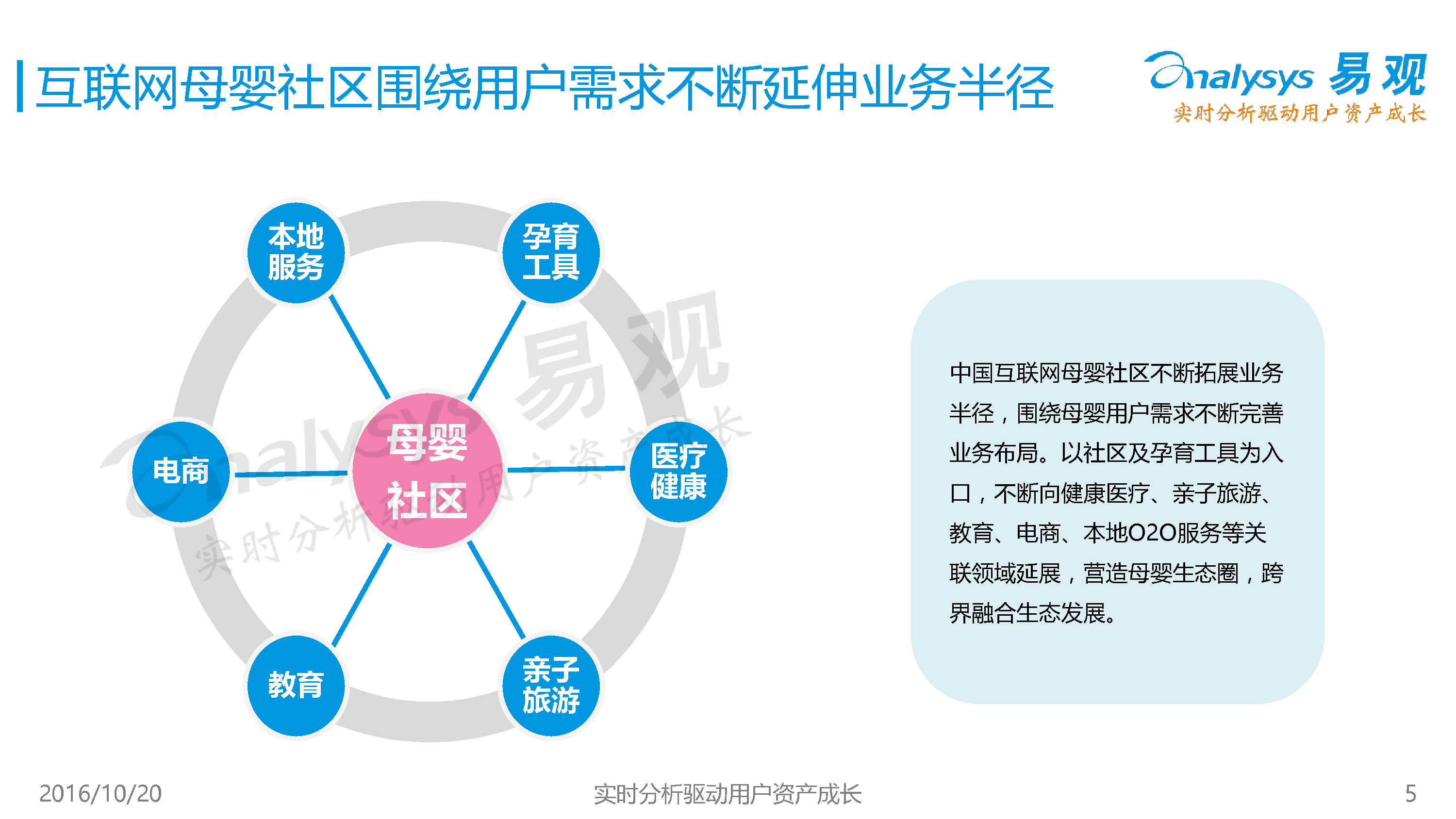 互联网母婴社区围绕用户需求不断延伸业务半径

Analysys 易观
实时分析驱动用户资产成长

本地服务

孕育工具

电商

母婴社区

医疗健康

教育

亲子旅游

Analysys 易观
实时分析驱动用户资产成长

中国互联网母婴社区不断拓展业务半径，围绕母婴用户需求不断完善业务布局。以社区及孕育工具为入口，不断向健康医疗、亲子旅游、教育、电商、本地O2O服务等关联领域延展，营造母婴生态圈，跨界融合生态发展。

2016/10/20

实时分析驱动用户资产成长

5